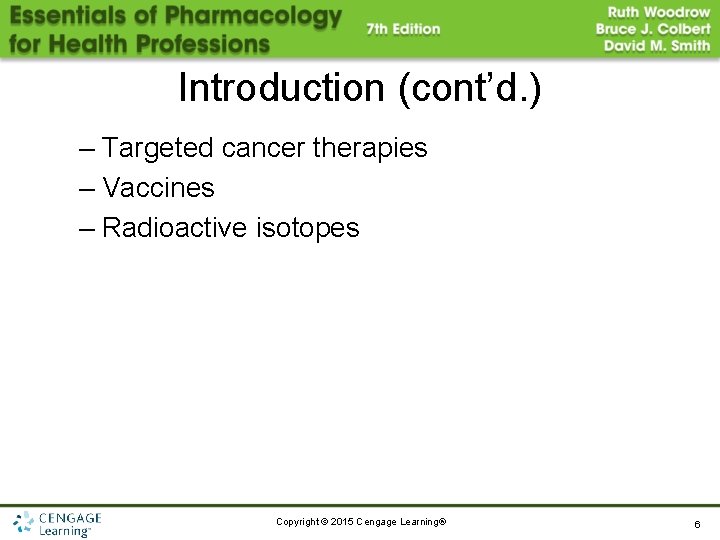 Essentials of Pharmacology for Health Professions

7th Edition

Ruth Woodrow
Bruce J. Colbert
David M. Smith

Introduction (cont'd.)

– Targeted cancer therapies
– Vaccines
– Radioactive isotopes

CENGAGE Learning™

Copyright © 2015 Cengage Learning®

6